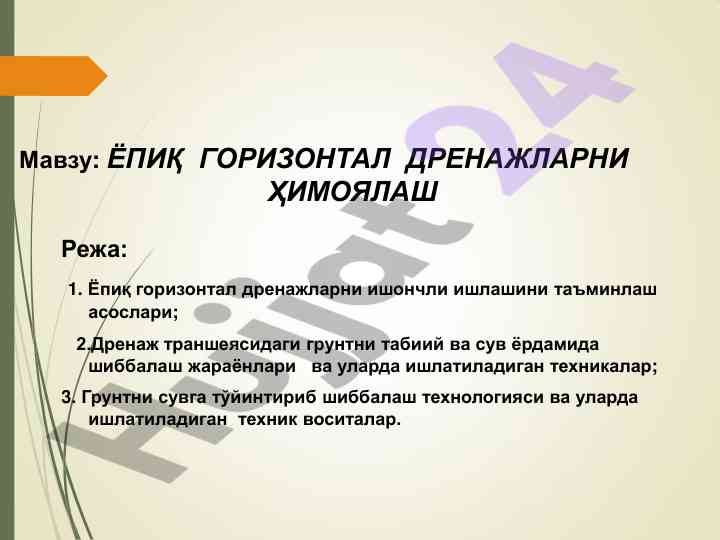 Мавзу: ЁПИҚ ГОРИЗОНТАЛ ДРЕНАЖЛАРНИ ҲИМОЯЛАШ

Режа:

1. Ёпиқ горизонтал дренажларни ишончли ишлашини таъминлаш асослари;

2.Дренаж траншеясидаги грунтни табиий ва сув ёрдамида шиббалаш жараёнлари ва уларда ишлатиладиган техникалар;

3. Грунтни сувга тўйинтириб шиббалаш технологияси ва уларда ишлатиладиган техник воситалар.

Hujjat24